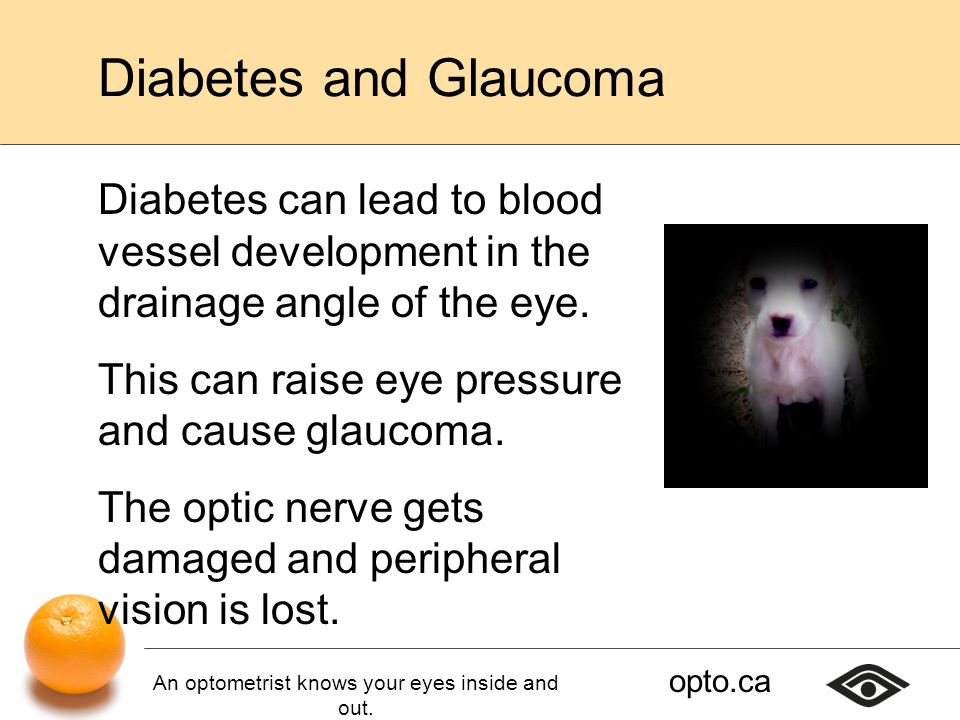 Diabetes and Glaucoma

Diabetes can lead to blood vessel development in the drainage angle of the eye.

This can raise eye pressure and cause glaucoma.

The optic nerve gets damaged and peripheral vision is lost.

An optometrist knows your eyes inside and out.

opto.ca